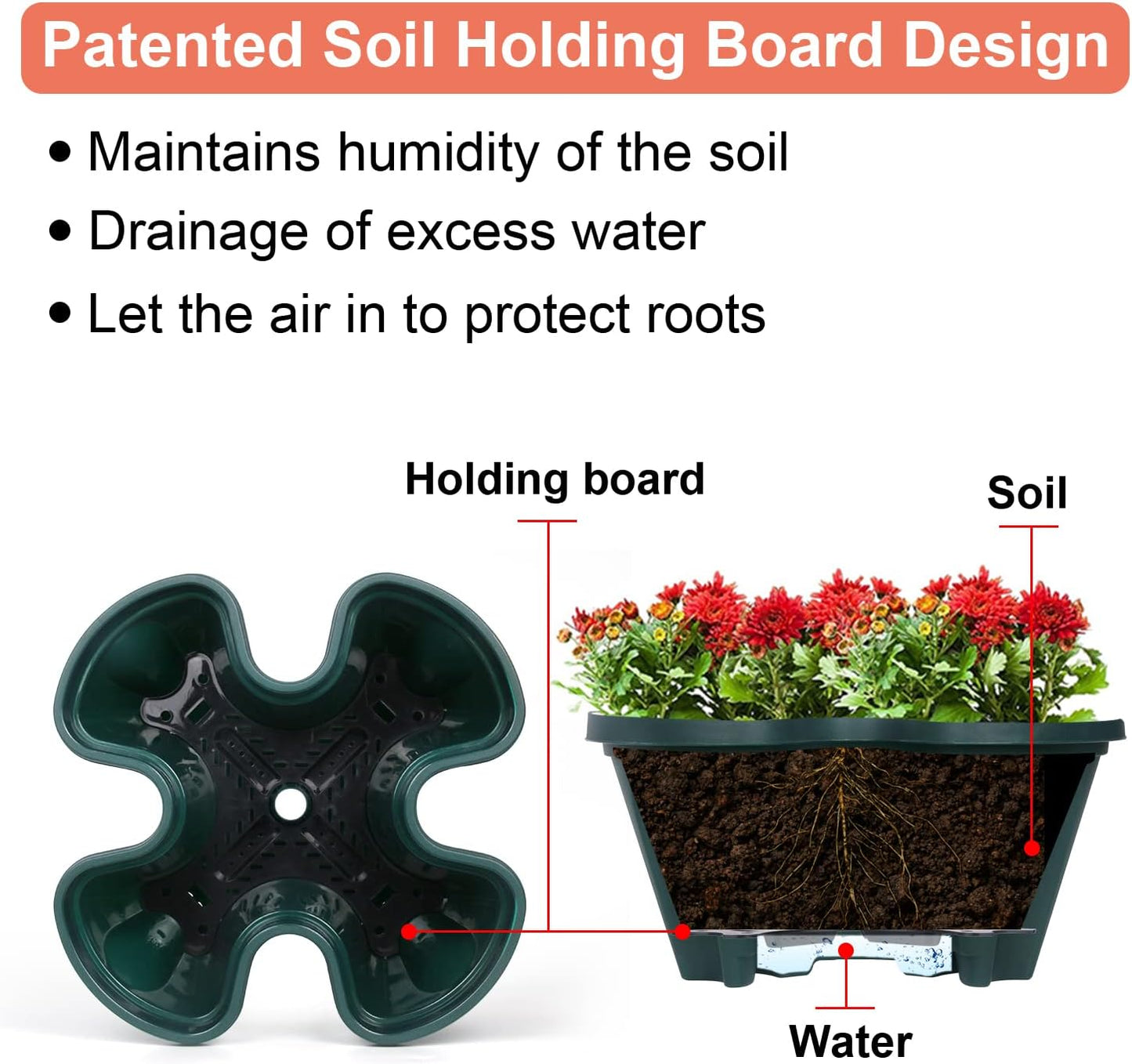 Patented Soil Holding Board Design

• Maintains humidity of the soil
• Drainage of excess water
• Let the air in to protect roots

Holding board

Soil

Water